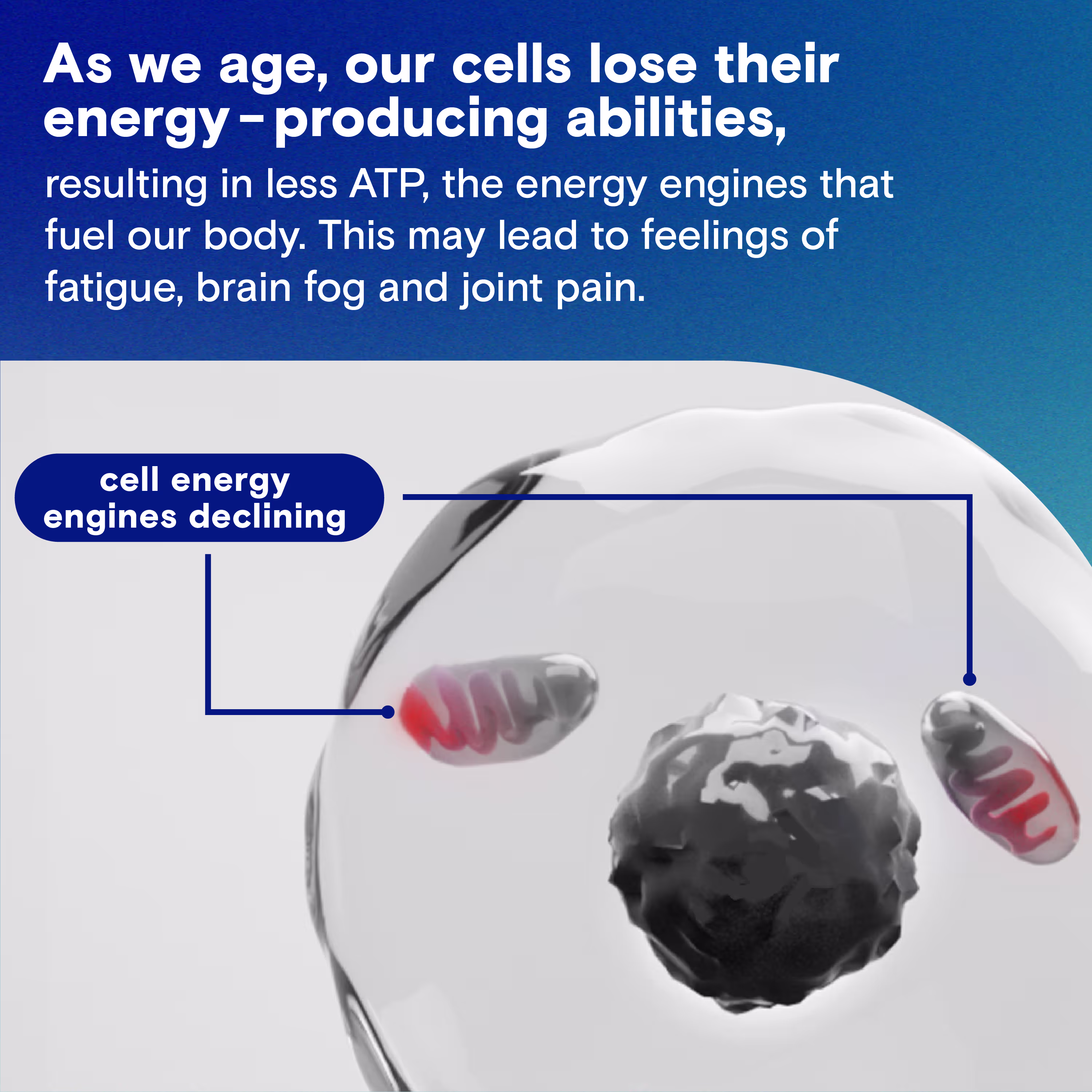 As we age, our cells lose their energy-producing abilities,

resulting in less ATP, the energy engines that fuel our body. This may lead to feelings of fatigue, brain fog and joint pain.

cell energy engines declining